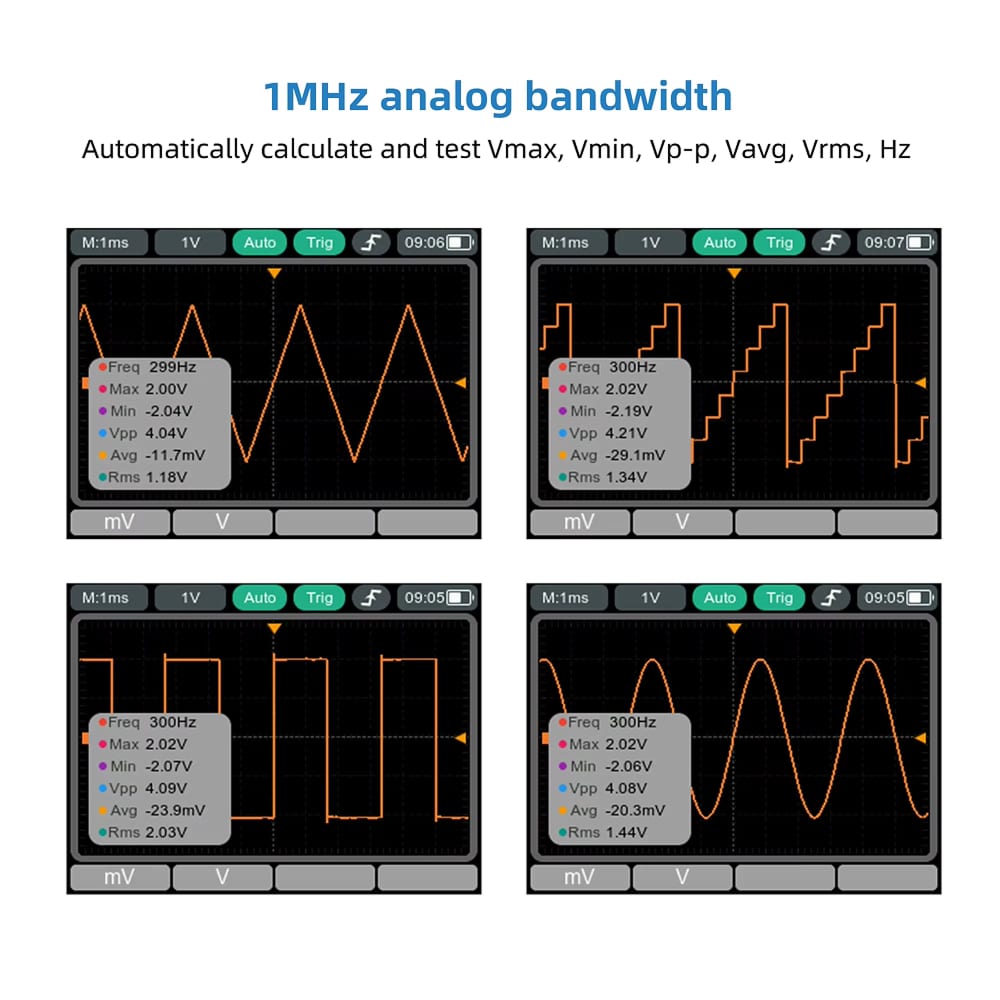 1MHz analog bandwidth

Automatically calculate and test Vmax, Vmin, Vp-p, Vavg, Vrms, Hz

M:1ms 1V Auto Trig 09:06

Freq 299Hz
Max 2.00V
Min -2.04V
Vpp 4.04V
Avg -11.7mV
Rms 1.18V

mV V

M:1ms 1V Auto Trig 09:07

Freq 300Hz
Max 2.02V
Min -2.19V
Vpp 4.21V
Avg -29.1mV
Rms 1.34V

mV V

M:1ms 1V Auto Trig 09:05

Freq 300Hz
Max 2.02V
Min -2.07V
Vpp 4.09V
Avg -23.9mV
Rms 2.03V

mV V

M:1ms 1V Auto Trig 09:05

Freq 300Hz
Max 2.02V
Min -2.06V
Vpp 4.08V
Avg -20.3mV
Rms 1.44V

mV V